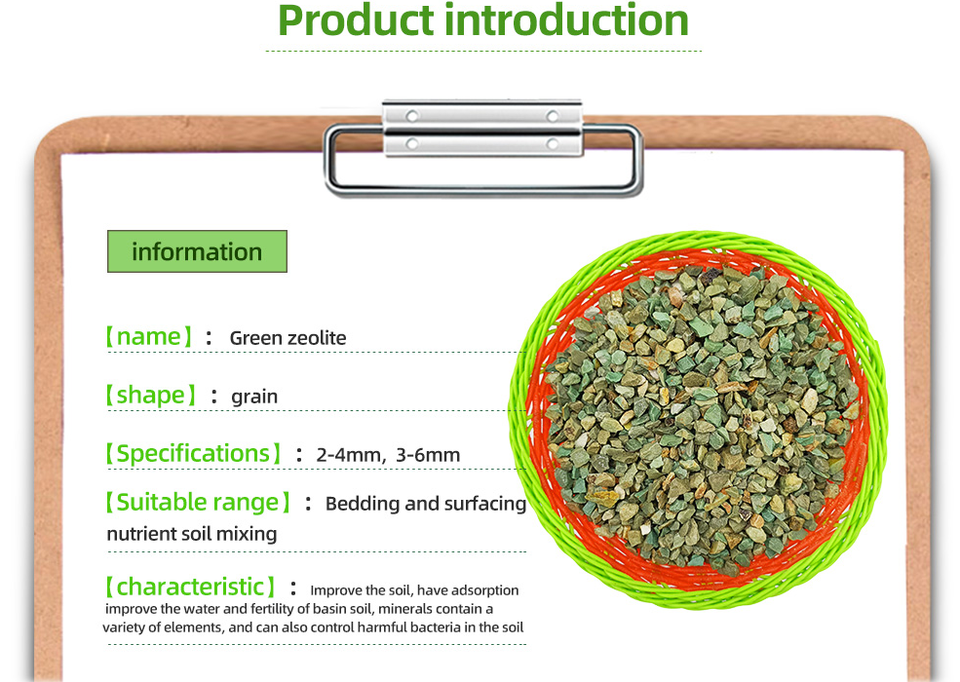 Product introduction

information

【name】： Green zeolite

【shape】： grain

【Specifications】： 2-4mm, 3-6mm

【Suitable range】： Bedding and surfacing nutrient soil mixing

【characteristic】： Improve the soil, have adsorption improve the water and fertility of basin soil, minerals contain a variety of elements, and can also control harmful bacteria in the soil